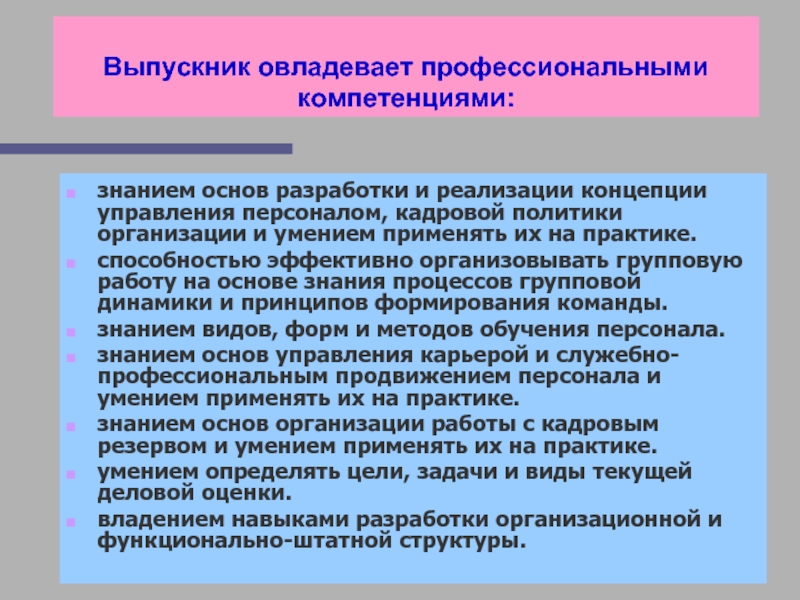 Выпускник овладевает профессиональными компетенциями:

знанием основ разработки и реализации концепции управления персоналом, кадровой политики организации и умением применять их на практике.

способностью эффективно организовывать групповую работу на основе знания процессов групповой динамики и принципов формирования команды.

знанием видов, форм и методов обучения персонала.

знанием основ управления карьерой и служебно-профессиональным продвижением персонала и умением применять их на практике.

знанием основ организации работы с кадровым резервом и умением применять их на практике.

умением определять цели, задачи и виды текущей деловой оценки.

владением навыками разработки организационной и функционально-штатной структуры.